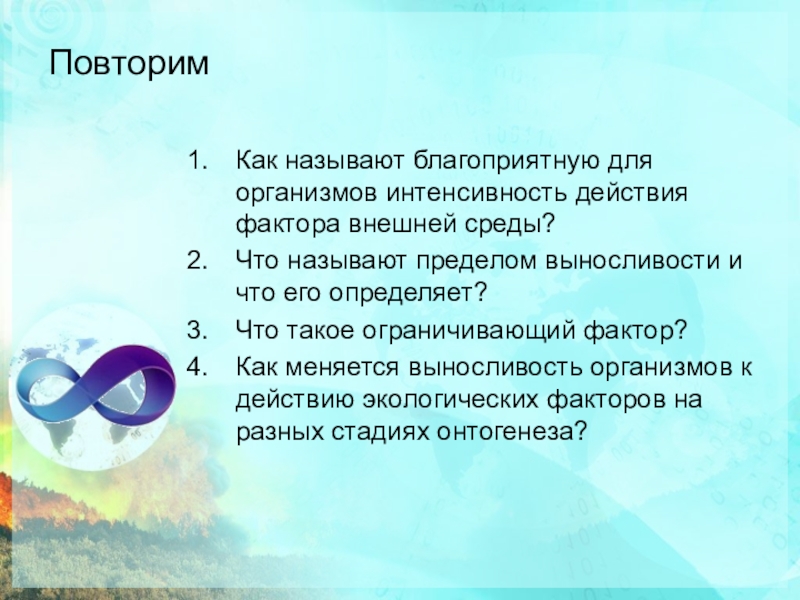 Повторим

1. Как называют благоприятную для организмов интенсивность действия фактора внешней среды?
2. Что называют пределом выносливости и что его определяет?
3. Что такое ограничивающий фактор?
4. Как меняется выносливость организмов к действию экологических факторов на разных стадиях онтогенеза?